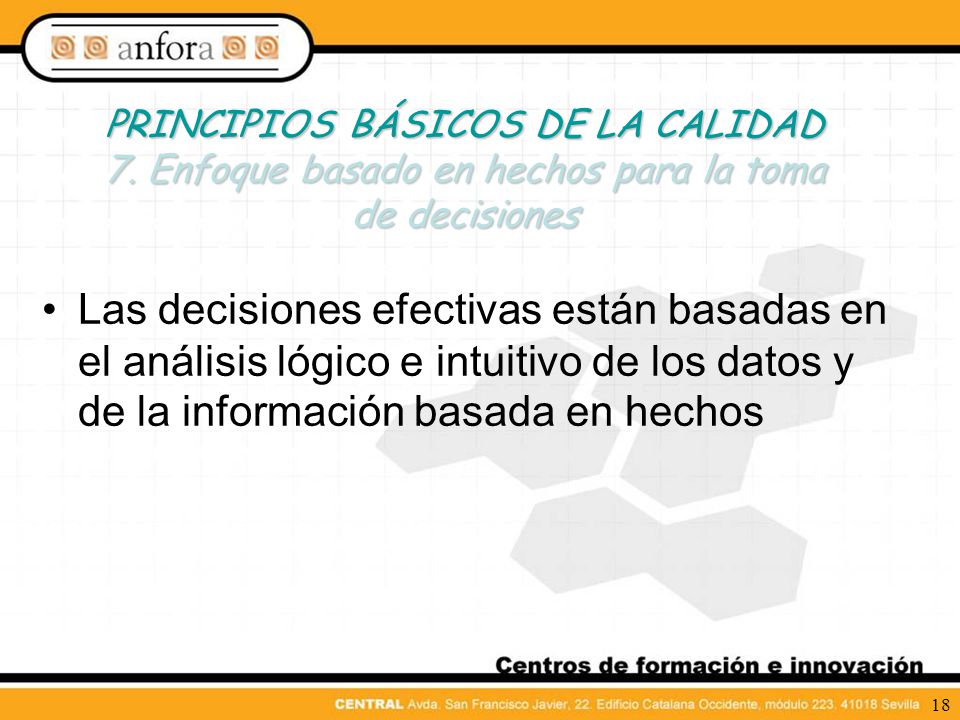 anfora

PRINCIPIOS BÁSICOS DE LA CALIDAD
7. Enfoque basado en hechos para la toma de decisiones

• Las decisiones efectivas están basadas en el análisis lógico e intuitivo de los datos y de la información basada en hechos

Centros de formación e innovación

CENTRAL Avda. San Francisco Javier, 22. Edificio Catalana Occidente, módulo 223. 41018 Sevilla

18